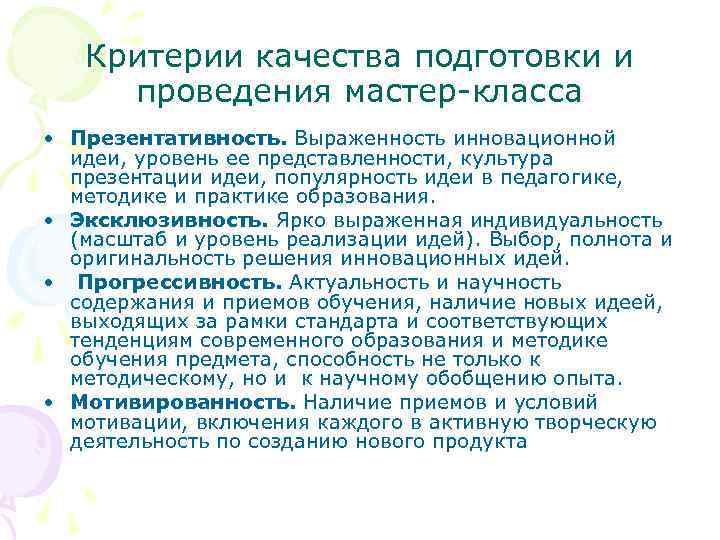 Критерии качества подготовки и проведения мастер-класса

• **Презентативность.** Выраженность инновационной идеи, уровень ее представленности, культура презентации идеи, популярность идеи в педагогике, методике и практике образования.
• **Эксклюзивность.** Ярко выраженная индивидуальность (масштаб и уровень реализации идей). Выбор, полнота и оригинальность решения инновационных идей.
• **Прогрессивность.** Актуальность и научность содержания и приемов обучения, наличие новых идеей, выходящих за рамки стандарта и соответствующих тенденциям современного образования и методике обучения предмета, способность не только к методическому, но и к научному обобщению опыта.
• **Мотивированность.** Наличие приемов и условий мотивации, включения каждого в активную творческую деятельность по созданию нового продукта